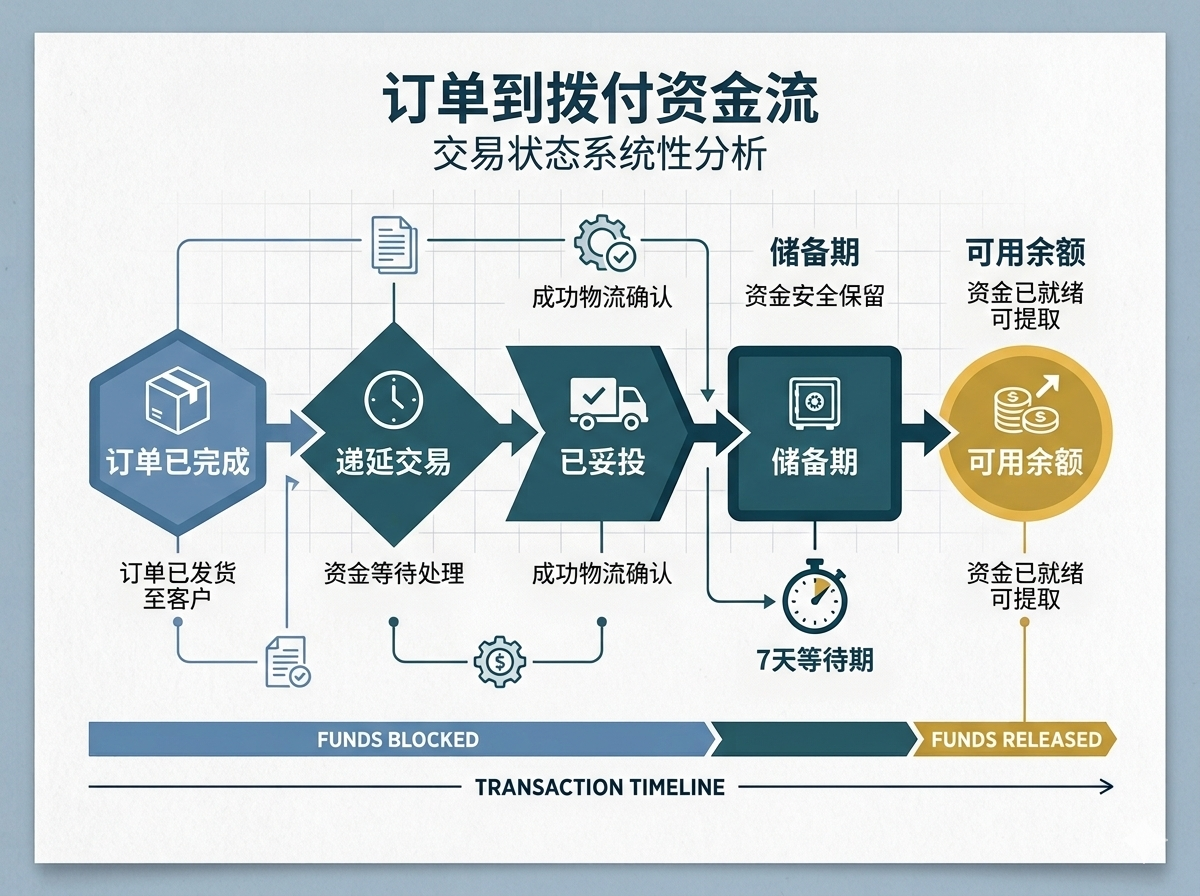 订单到拨付资金流

交易状态系统性分析

成功物流确认

储备期

资金安全保留

可用余额

资金已就绪
可提取

订单已完成

递延交易

已妥投

储备期

可用余额

订单已发货
至客户

资金等待处理

成功物流确认

7天等待期

资金已就绪
可提取

FUNDS BLOCKED

FUNDS RELEASED

TRANSACTION TIMELINE